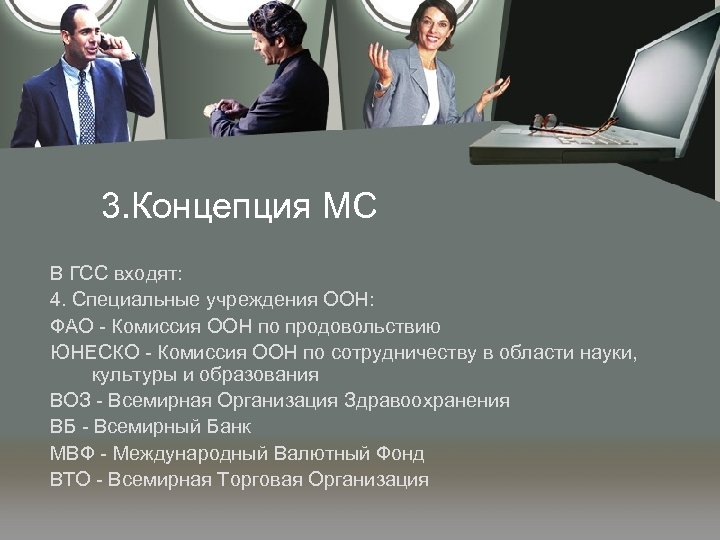 3.Концепция МС

В ГСС входят:
4. Специальные учреждения ООН:
ФАО - Комиссия ООН по продовольствию
ЮНЕСКО - Комиссия ООН по сотрудничеству в области науки, культуры и образования
ВОЗ - Всемирная Организация Здравоохранения
ВБ - Всемирный Банк
МВФ - Международный Валютный Фонд
ВТО - Всемирная Торговая Организация